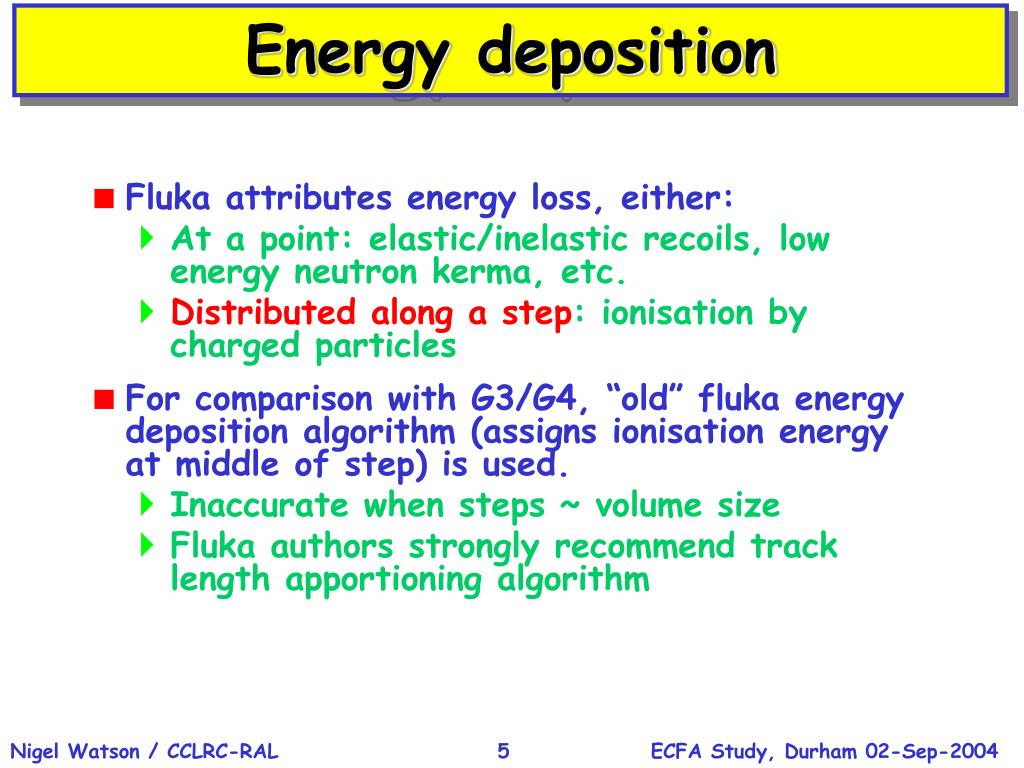 Energy deposition

Fluka attributes energy loss, either:
At a point: elastic/inelastic recoils, low energy neutron kerma, etc.
Distributed along a step: ionisation by charged particles

For comparison with G3/G4, “old” fluka energy deposition algorithm (assigns ionisation energy at middle of step) is used.
Inaccurate when steps ~ volume size
Fluka authors strongly recommend track length apportioning algorithm

Nigel Watson / CCLRC-RAL 5 ECFA Study, Durham 02-Sep-2004